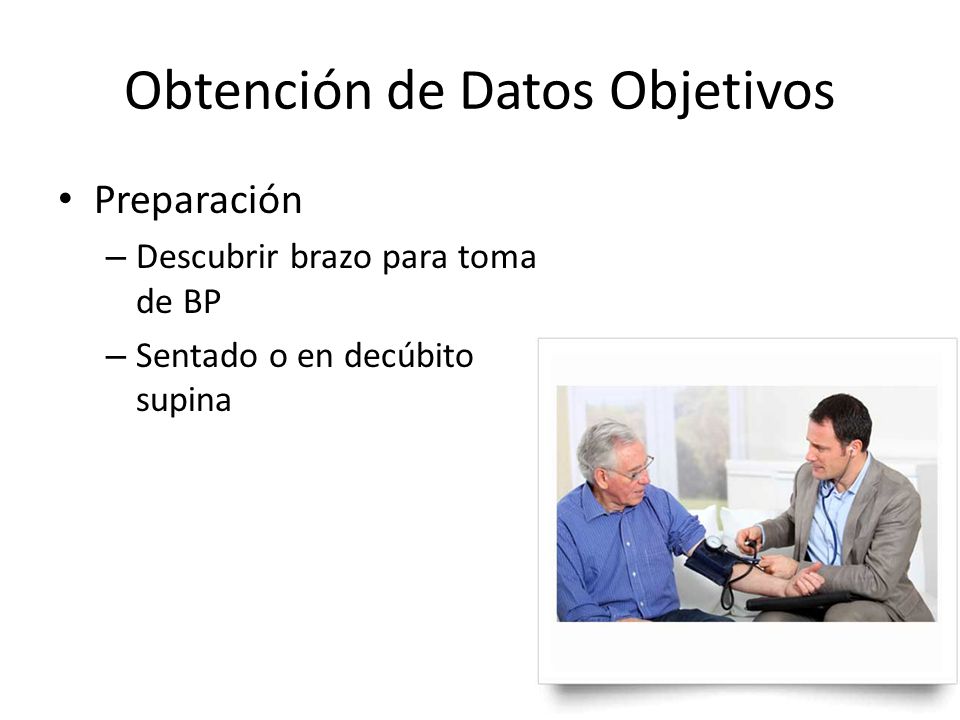 Obtención de Datos Objetivos

• Preparación
– Descubrir brazo para toma de BP
– Sentado o en decúbito supina